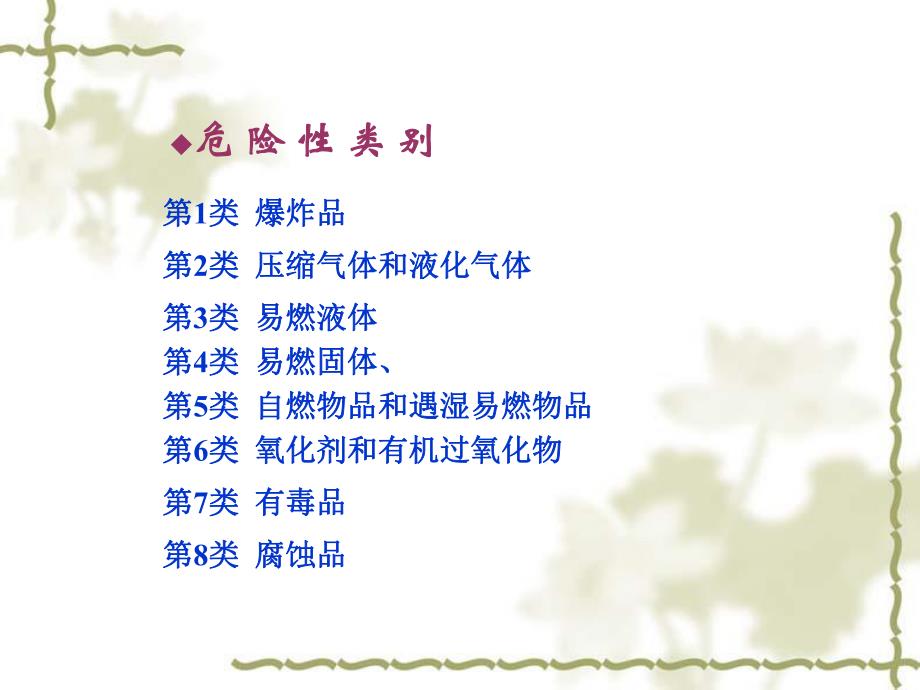 ◆危 险 性 类 别

第1类 爆炸品

第2类 压缩气体和液化气体

第3类 易燃液体

第4类 易燃固体、

第5类 自燃物品和遇湿易燃物品

第6类 氧化剂和有机过氧化物

第7类 有毒品

第8类 腐蚀品